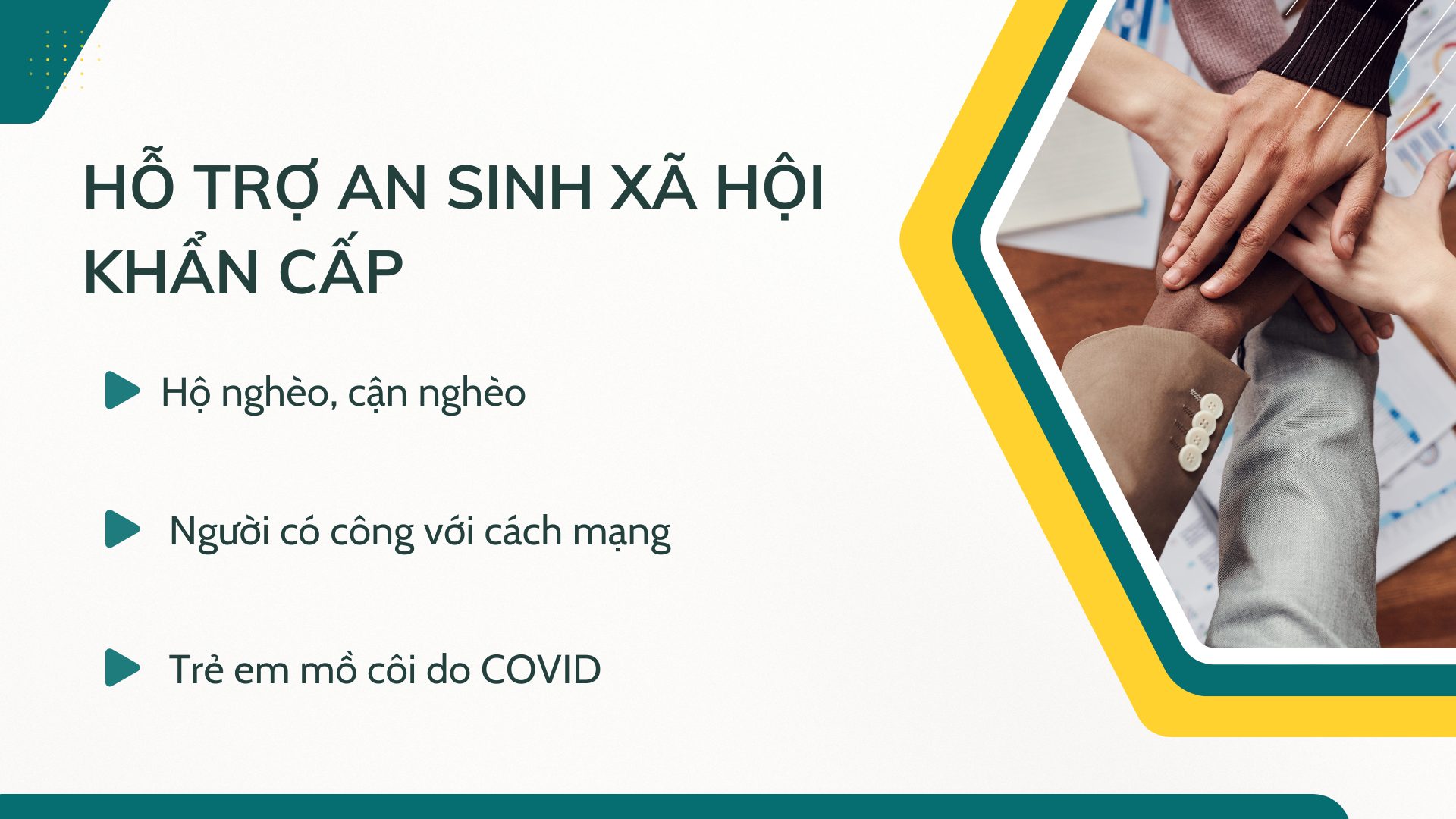 HỖ TRỢ AN SINH XÃ HỘI KHẨN CẤP

Hộ nghèo, cận nghèo

Người có công với cách mạng

Trẻ em mồ côi do COVID